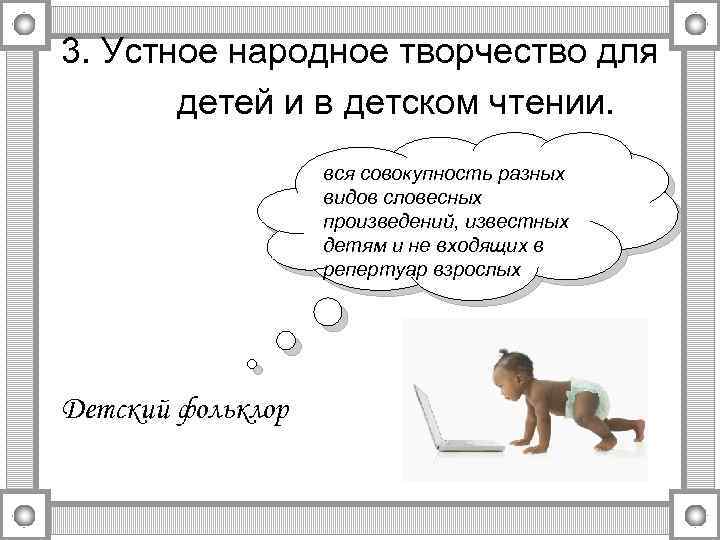 3. Устное народное творчество для детей и в детском чтении.

вся совокупность разных видов словесных произведений, известных детям и не входящих в репертуар взрослых

Детский фольклор